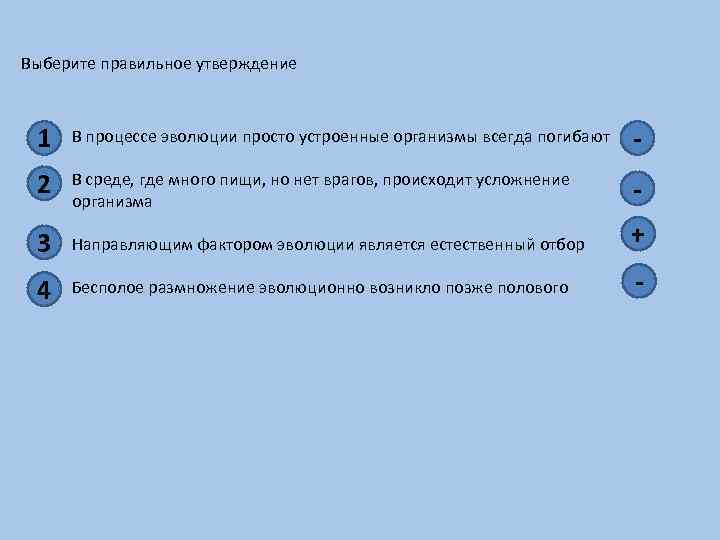 Выберите правильное утверждение

1 В процессе эволюции просто устроенные организмы всегда погибают -

2 В среде, где много пищи, но нет врагов, происходит усложнение организма -

3 Направляющим фактором эволюции является естественный отбор +

4 Бесполое размножение эволюционно возникло позже полового -